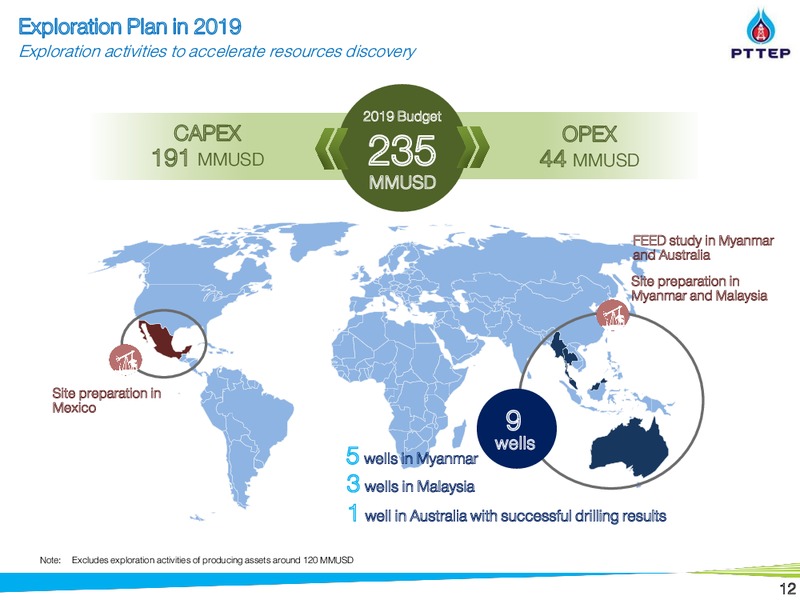 Exploration Plan in 2019
Exploration activities to accelerate resources discovery

PTTEP

CAPEX
191 MMUSD

2019 Budget
235
MMUSD

OPEX
44 MMUSD

FEED study in Myanmar and Australia

Site preparation in Myanmar and Malaysia

Site preparation in Mexico

9 wells

5 wells in Myanmar
3 wells in Malaysia
1 well in Australia with successful drilling results

Note: Excludes exploration activities of producing assets around 120 MMUSD

12